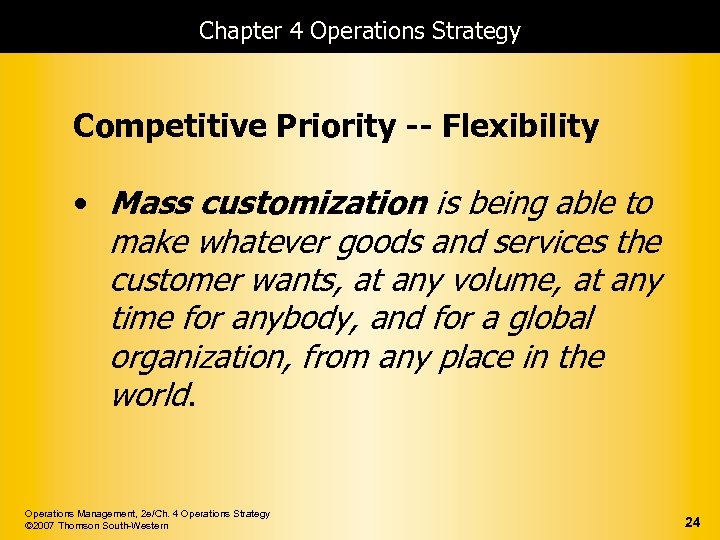 Chapter 4 Operations Strategy

Competitive Priority -- Flexibility

• Mass customization is being able to make whatever goods and services the customer wants, at any volume, at any time for anybody, and for a global organization, from any place in the world.

Operations Management, 2e/Ch. 4 Operations Strategy
©2007 Thomson South-Western

24